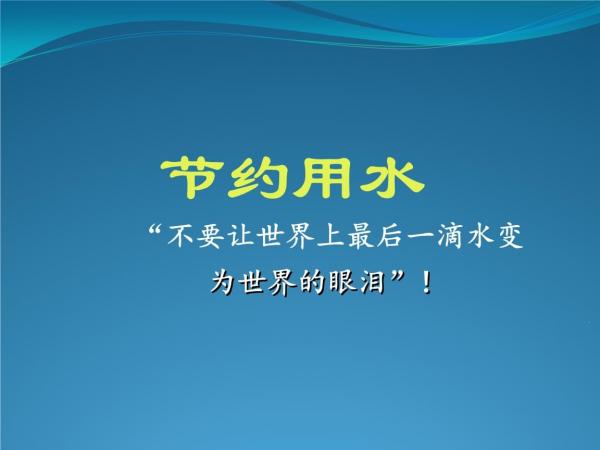 节约用水

“不要让世界上最后一滴水变为世界的眼泪”！